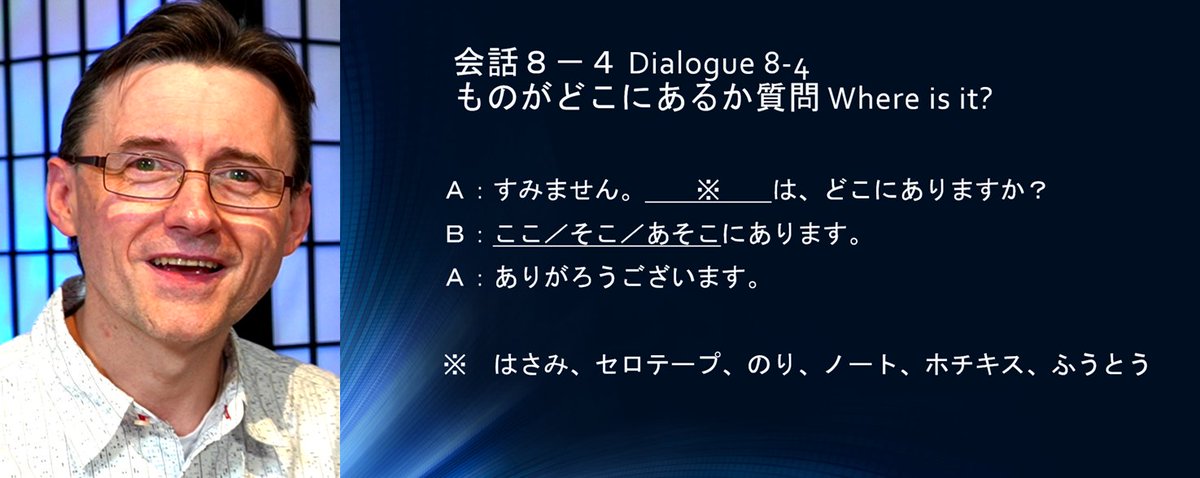 会話８－４ Dialogue 8-4
ものがどこにあるか質問 Where is it?

Ａ：すみません。＿＿※＿＿は、どこにありますか？
Ｂ：ここ／そこ／あそこにあります。
Ａ：ありがろうございます。

※　はさみ、セロテープ、のり、ノート、ホチキス、ふうとう